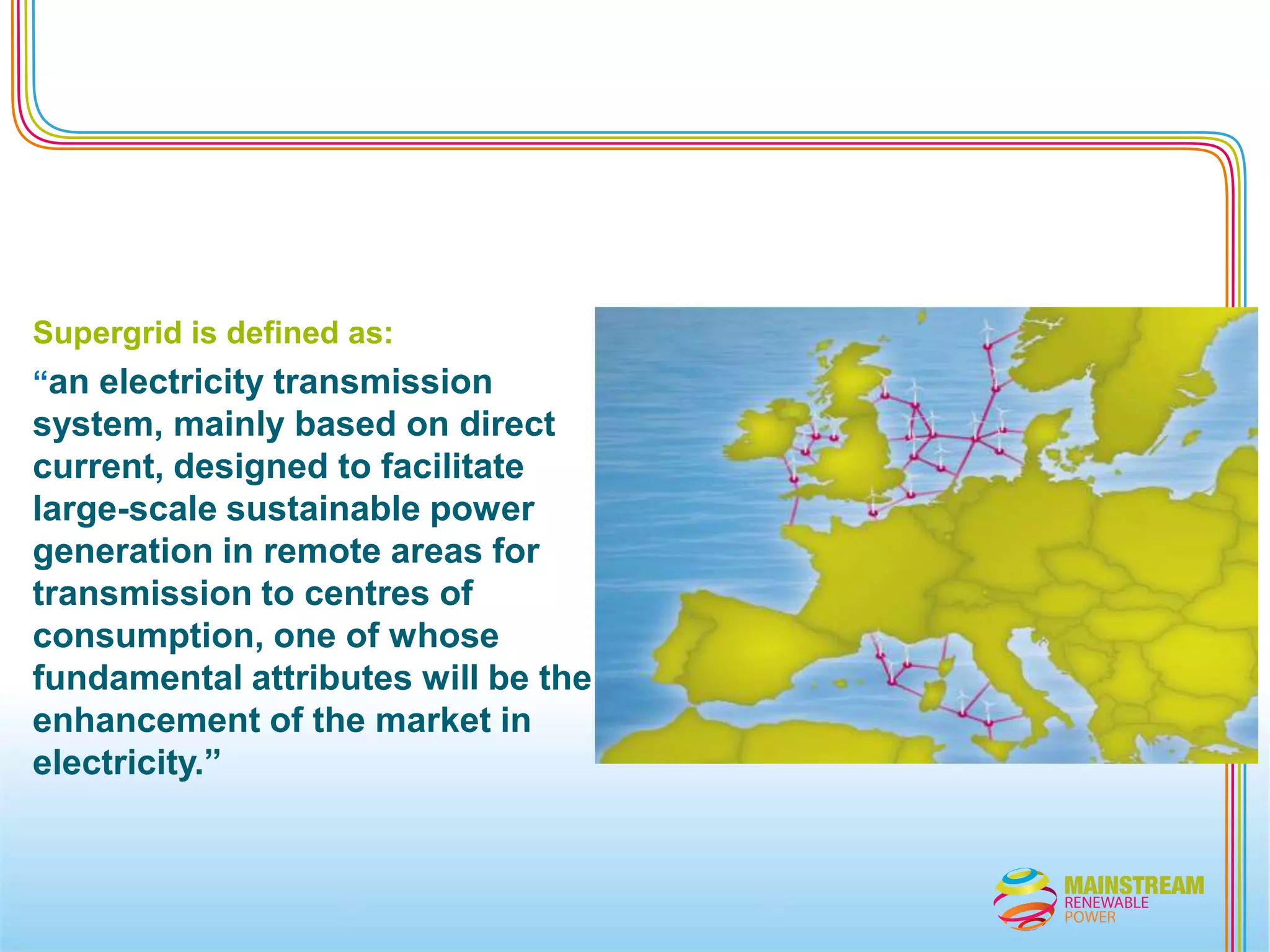 Supergrid is defined as:

“an electricity transmission system, mainly based on direct current, designed to facilitate large-scale sustainable power generation in remote areas for transmission to centres of consumption, one of whose fundamental attributes will be the enhancement of the market in electricity.”

MAINSTREAM
RENEWABLE
POWER